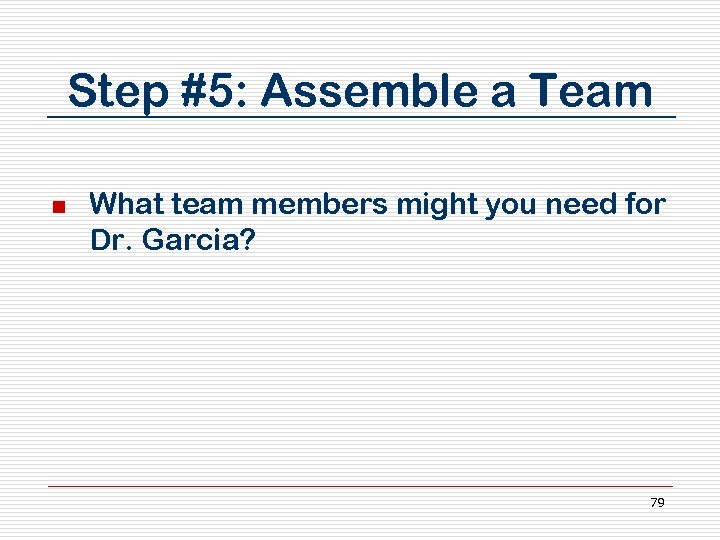 Step #5: Assemble a Team

What team members might you need for Dr. Garcia?

79